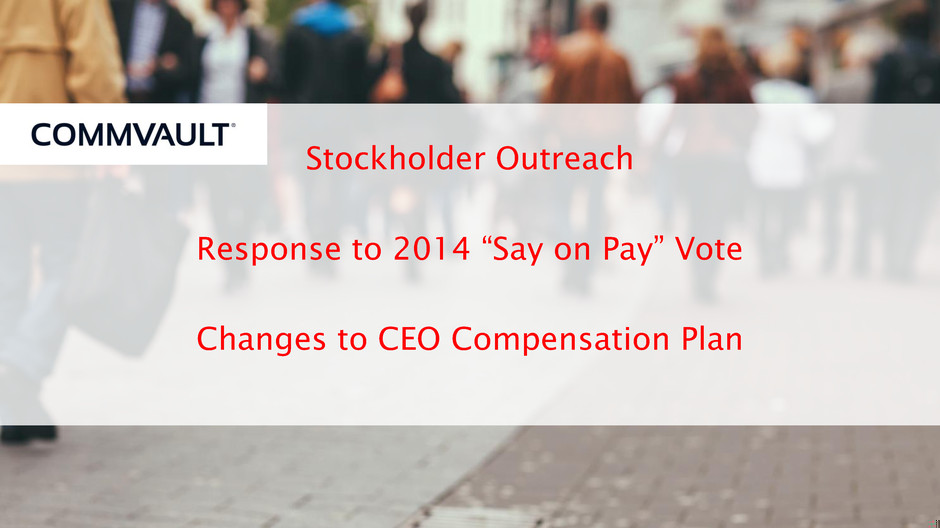 COMMVAULT®

Stockholder Outreach

Response to 2014 “Say on Pay” Vote

Changes to CEO Compensation Plan